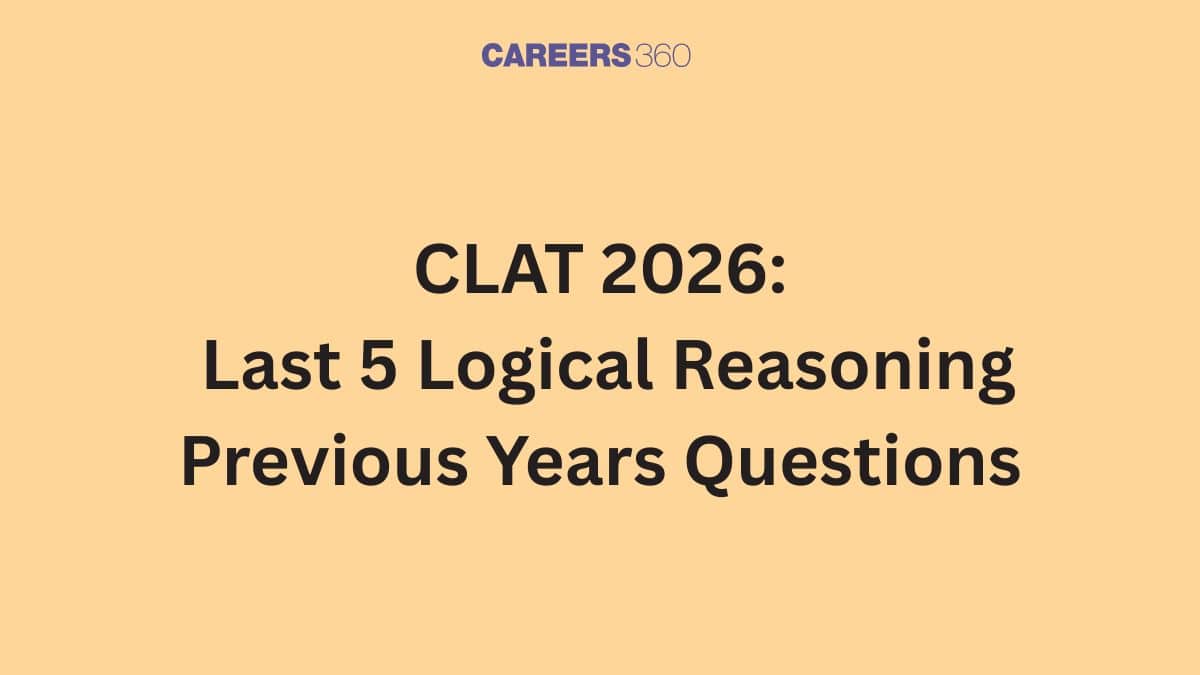 CAREERS360

CLAT 2026:
Last 5 Logical Reasoning
Previous Years Questions